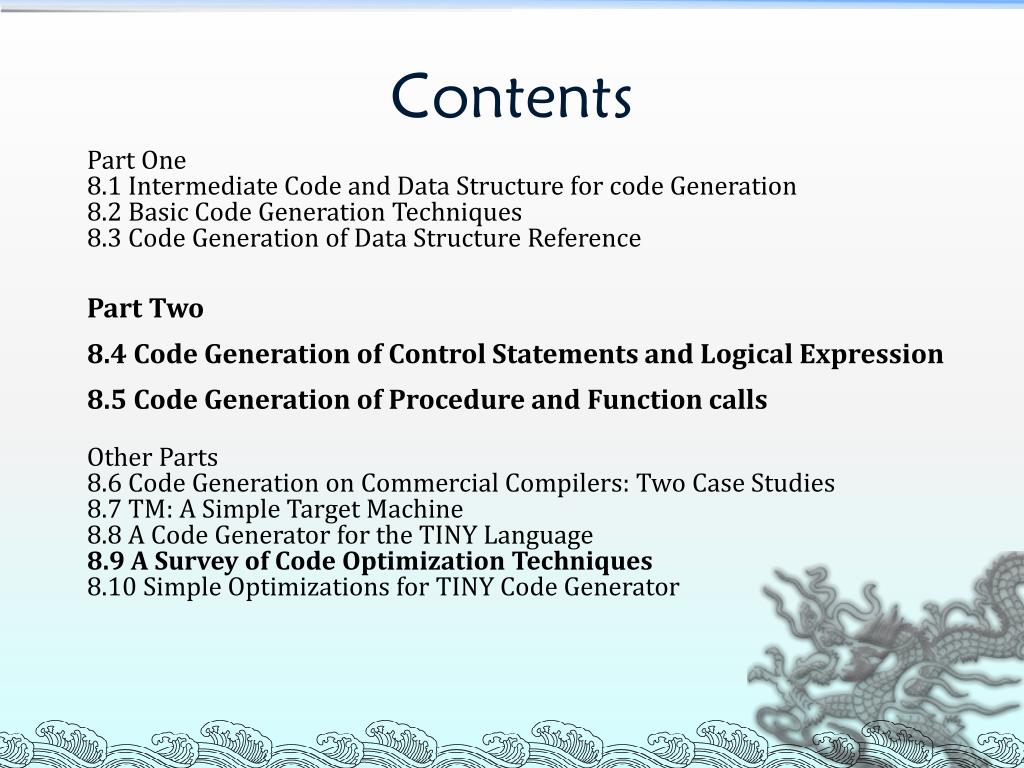 Contents

Part One
8.1 Intermediate Code and Data Structure for code Generation
8.2 Basic Code Generation Techniques
8.3 Code Generation of Data Structure Reference

Part Two

8.4 Code Generation of Control Statements and Logical Expression

8.5 Code Generation of Procedure and Function calls

Other Parts
8.6 Code Generation on Commercial Compilers: Two Case Studies
8.7 TM: A Simple Target Machine
8.8 A Code Generator for the TINY Language
8.9 A Survey of Code Optimization Techniques
8.10 Simple Optimizations for TINY Code Generator